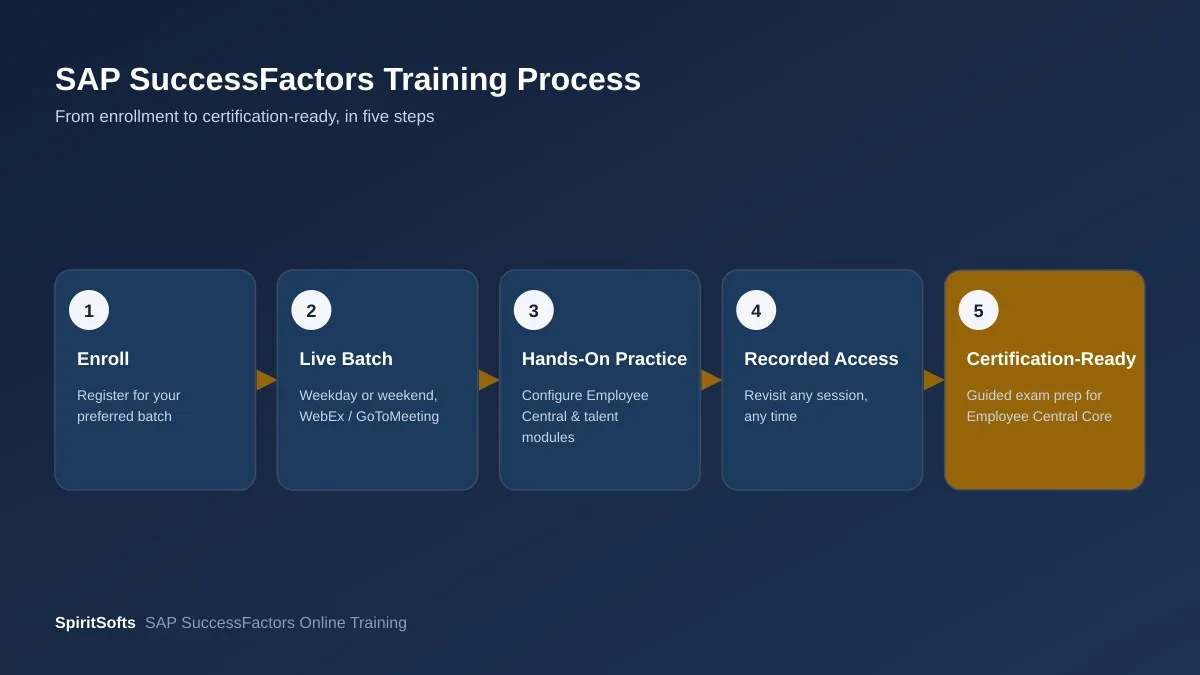 SAP SuccessFactors Training Process
From enrollment to certification-ready, in five steps

1
Enroll
Register for your preferred batch

2
Live Batch
Weekday or weekend, WebEx / GoToMeeting

3
Hands-On Practice
Configure Employee Central & talent modules

4
Recorded Access
Revisit any session, any time

5
Certification-Ready
Guided exam prep for Employee Central Core

SpiritSofts SAP SuccessFactors Online Training